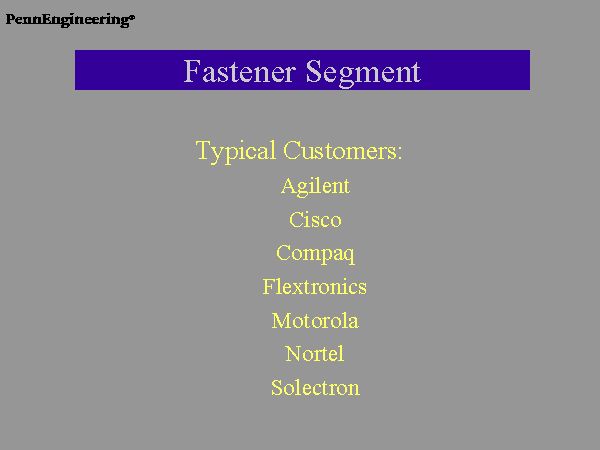 PennEngineering®

Fastener Segment

Typical Customers:

Agilent

Cisco

Compaq

Flextronics

Motorola

Nortel

Solectron